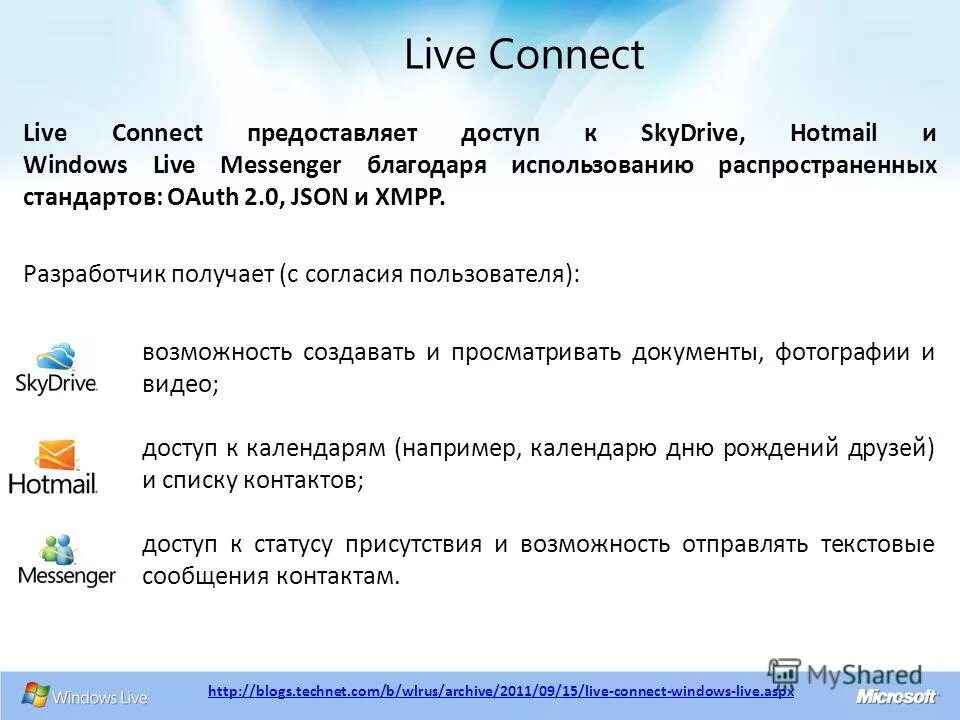 Live Connect

Live Connect предоставляет доступ к SkyDrive, Hotmail и Windows Live Messenger благодаря использованию распространенных стандартов: OAuth 2.0, JSON и XMPP.

Разработчик получает (с согласия пользователя):

SkyDrive

возможность создавать и просматривать документы, фотографии и видео;

Hotmail

доступ к календарям (например, календарю дню рождений друзей) и списку контактов;

Messenger

доступ к статусу присутствия и возможность отправлять текстовые сообщения контактам.

Windows Live

http://blogs.technet.com/b/wlrus/archive/2011/09/15/live-connect-windows-live.aspx

MyShared

Microsoft